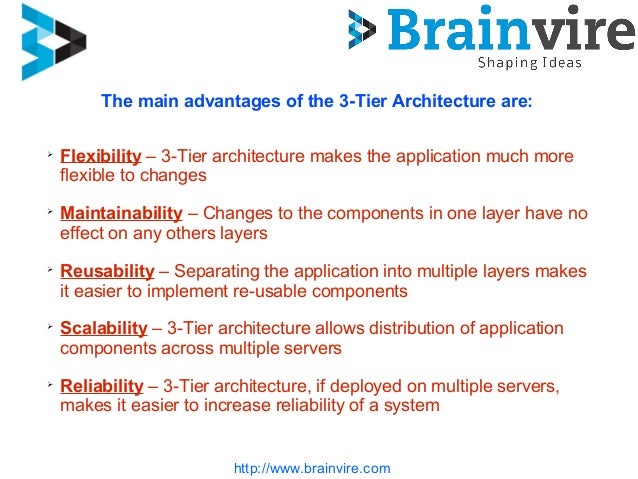 Brainvire
Shaping Ideas

The main advantages of the 3-Tier Architecture are:

Flexibility – 3-Tier architecture makes the application much more flexible to changes

Maintainability – Changes to the components in one layer have no effect on any others layers

Reusability – Separating the application into multiple layers makes it easier to implement re-usable components

Scalability – 3-Tier architecture allows distribution of application components across multiple servers

Reliability – 3-Tier architecture, if deployed on multiple servers, makes it easier to increase reliability of a system

http://www.brainvire.com